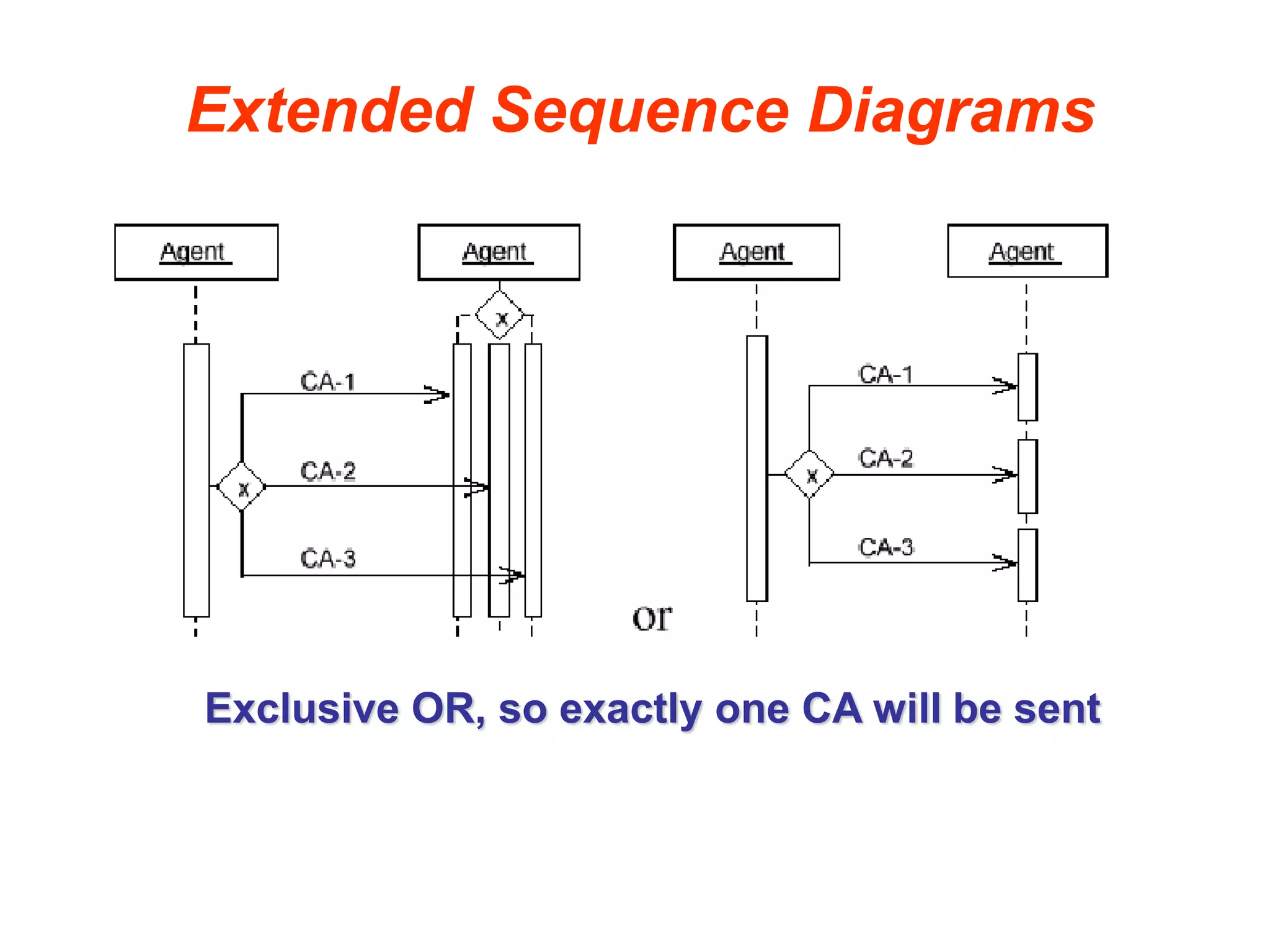 Extended Sequence Diagrams

Agent

Agent

x

CA-1

x

CA-2

CA-3

or

Agent

Agent

CA-1

x

CA-2

CA-3

Exclusive OR, so exactly one CA will be sent